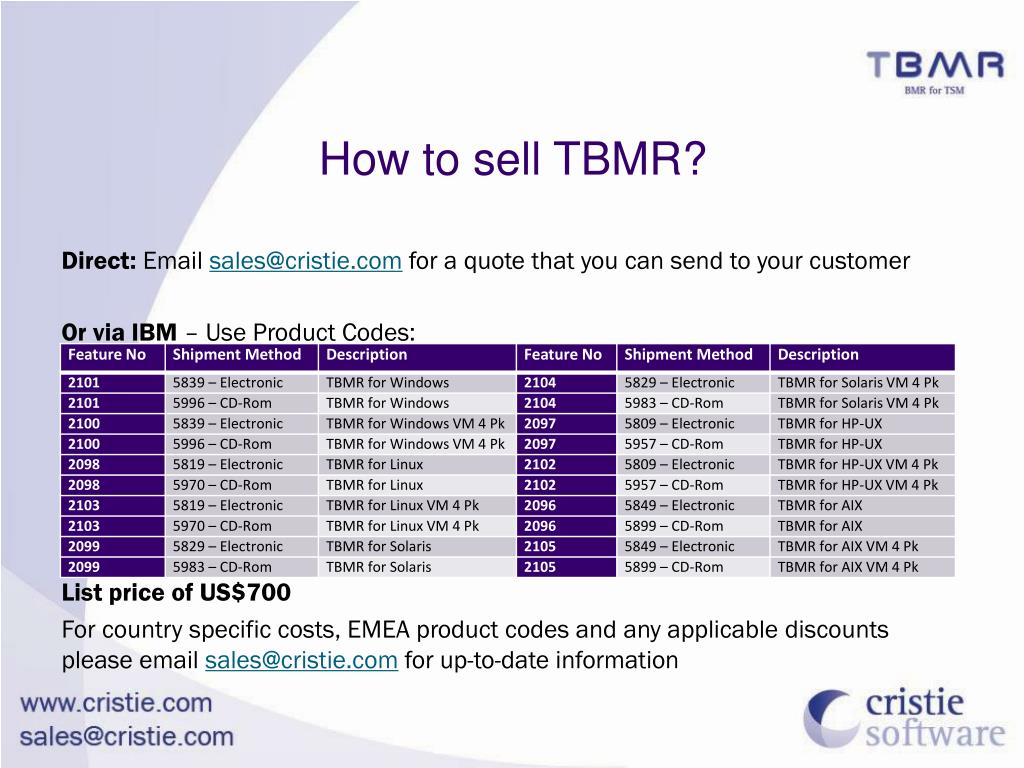 TBMR
BMR for TSM

How to sell TBMR?

Direct: Email sales@cristie.com for a quote that you can send to your customer

Or via IBM – Use Product Codes:

| Feature No | Shipment Method | Description | Feature No | Shipment Method | Description |
|---|---|---|---|---|---|
| 2101 | 5839 – Electronic | TBMR for Windows | 2104 | 5829 – Electronic | TBMR for Solaris VM 4 Pk |
| 2101 | 5996 – CD-Rom | TBMR for Windows | 2104 | 5983 – CD-Rom | TBMR for Solaris VM 4 Pk |
| 2100 | 5839 – Electronic | TBMR for Windows VM 4 Pk | 2097 | 5809 – Electronic | TBMR for HP-UX |
| 2100 | 5996 – CD-Rom | TBMR for Windows VM 4 Pk | 2097 | 5957 – CD-Rom | TBMR for HP-UX |
| 2098 | 5819 – Electronic | TBMR for Linux | 2102 | 5809 – Electronic | TBMR for HP-UX VM 4 Pk |
| 2098 | 5970 – CD-Rom | TBMR for Linux | 2102 | 5957 – CD-Rom | TBMR for HP-UX VM 4 Pk |
| 2103 | 5819 – Electronic | TBMR for Linux VM 4 Pk | 2096 | 5849 – Electronic | TBMR for AIX |
| 2103 | 5970 – CD-Rom | TBMR for Linux VM 4 Pk | 2096 | 5899 – CD-Rom | TBMR for AIX |
| 2099 | 5829 – Electronic | TBMR for Solaris | 2105 | 5849 – Electronic | TBMR for AIX VM 4 Pk |
| 2099 | 5983 – CD-Rom | TBMR for Solaris | 2105 | 5899 – CD-Rom | TBMR for AIX VM 4 Pk |

List price of US$700

For country specific costs, EMEA product codes and any applicable discounts please email sales@cristie.com for up-to-date information

www.cristie.com
sales@cristie.com

cristie software